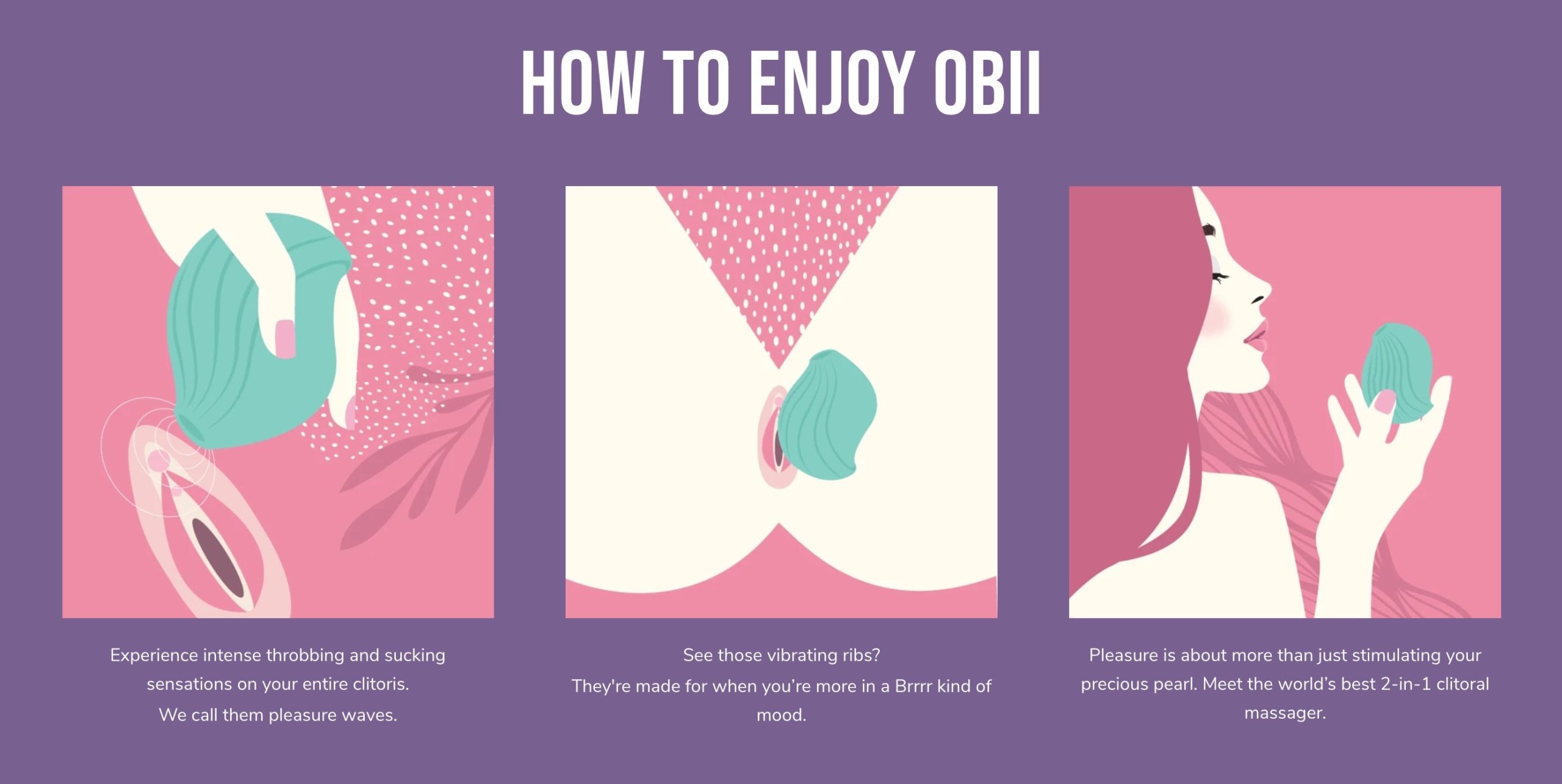 HOW TO ENJOY OBII

Experience intense throbbing and sucking sensations on your entire clitoris.
We call them pleasure waves.

See those vibrating ribs?
They're made for when you're more in a Brrrr kind of mood.

Pleasure is about more than just stimulating your precious pearl. Meet the world's best 2-in-1 clitoral massager.